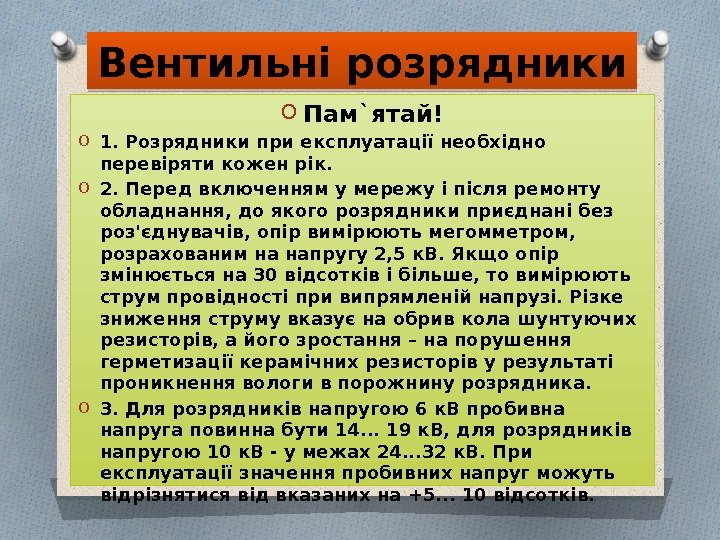 Вентильні розрядники

Пам`ятай!

1. Розрядники при експлуатації необхідно перевіряти кожен рік.

2. Перед включенням у мережу і після ремонту обладнання, до якого розрядники приєднані без роз'єднувачів, опір вимірюють мегомметром, розрахованим на напругу 2,5 кВ. Якщо опір змінюється на 30 відсотків і більше, то вимірюють струм провідності при випрямленій напрузі. Різке зниження струму вказує на обрив кола шунтуючих резисторів, а його зростання – на порушення герметизації керамічних резисторів у результаті проникнення вологи в порожнину розрядника.

3. Для розрядників напругою 6 кВ пробивна напруга повинна бути 14... 19 кВ, для розрядників напругою 10 кВ - у межах 24...32 кВ. При експлуатації значення пробивних напруг можуть відрізнятися від вказаних на +5... 10 відсотків.